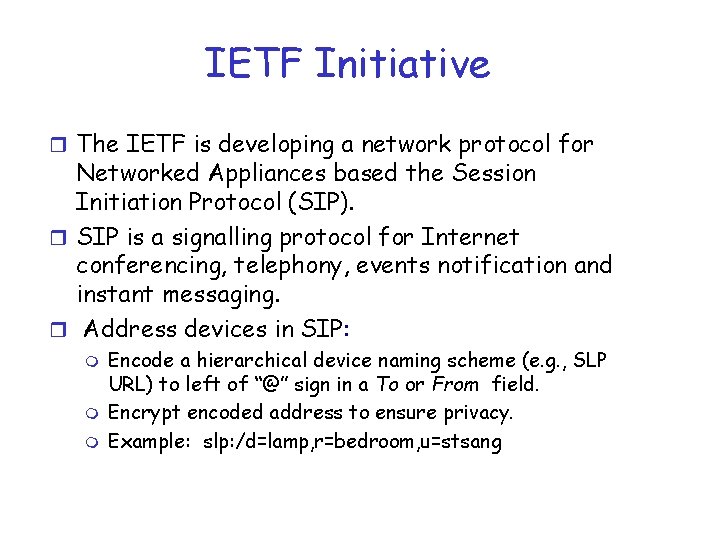 IETF Initiative

The IETF is developing a network protocol for Networked Appliances based the Session Initiation Protocol (SIP).

SIP is a signalling protocol for Internet conferencing, telephony, events notification and instant messaging.

Address devices in SIP:

Encode a hierarchical device naming scheme (e.g., SLP URL) to left of "@" sign in a To or From field.

Encrypt encoded address to ensure privacy.

Example: slp:/d=lamp,r=bedroom,u=stsang